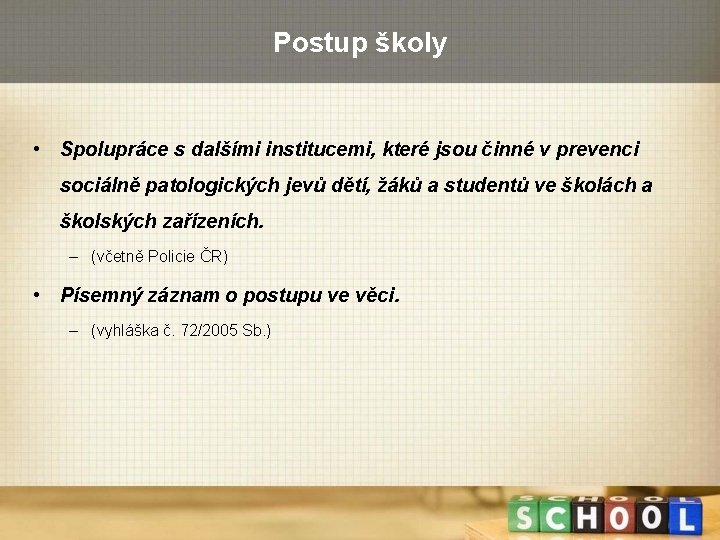 Postup školy

• Spolupráce s dalšími institucemi, které jsou činné v prevenci sociálně patologických jevů dětí, žáků a studentů ve školách a školských zařízeních.
– (včetně Policie ČR)

• Písemný záznam o postupu ve věci.
– (vyhláška č. 72/2005 Sb.)

SCHOOL